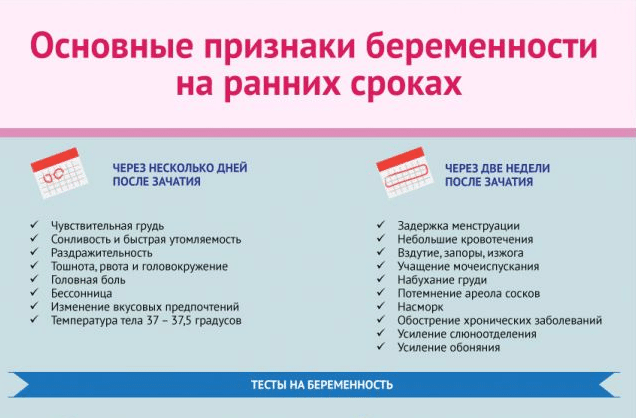 Основные признаки беременности на ранних сроках

ЧЕРЕЗ НЕСКОЛЬКО ДНЕЙ ПОСЛЕ ЗАЧАТИЯ

✓ Чувствительная грудь
✓ Сонливость и быстрая утомляемость
✓ Раздражительность
✓ Тошнота, рвота и головокружение
✓ Головная боль
✓ Бессонница
✓ Изменение вкусовых предпочтений
✓ Температура тела 37 – 37,5 градусов

ЧЕРЕЗ ДВЕ НЕДЕЛИ ПОСЛЕ ЗАЧАТИЯ

✓ Задержка менструации
✓ Небольшие кровотечения
✓ Вздутие, запоры, изжога
✓ Учащение мочеиспускания
✓ Набухание груди
✓ Потемнение ареола сосков
✓ Насморк
✓ Обострение хронических заболеваний
✓ Усиление слюноотделения
✓ Усиление обоняния

ТЕСТЫ НА БЕРЕМЕННОСТЬ